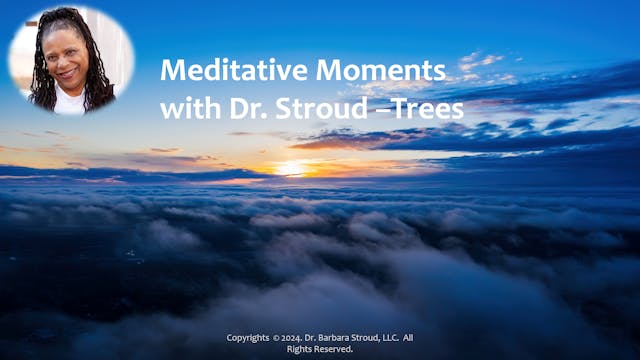 Meditative Moments with Dr. Stroud –Trees

Copyrights © 2024. Dr. Barbara Stroud, LLC. All Rights Reserved.